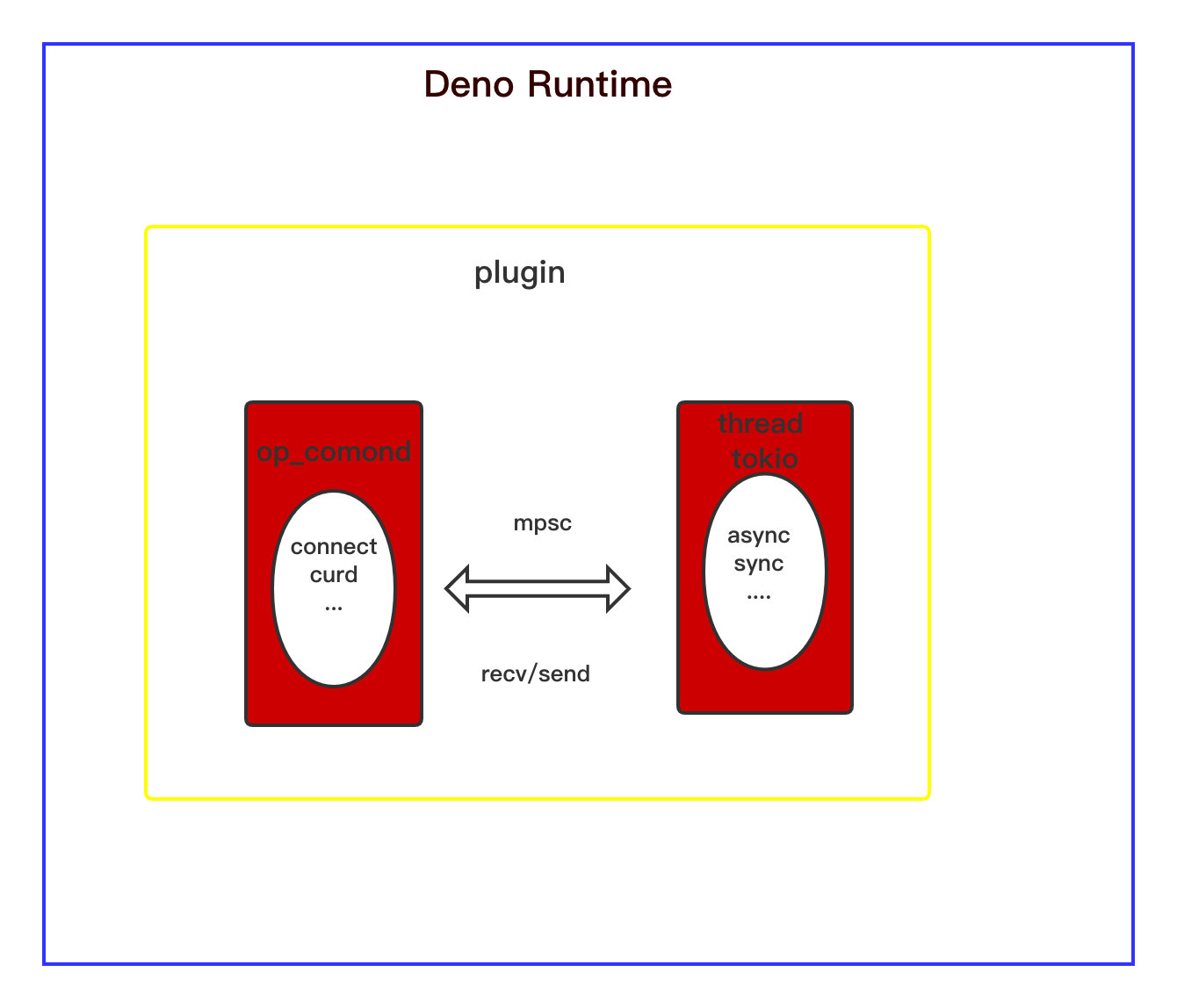 Deno Runtime

plugin

op_comond

connect
curd
...

mpsc

recv/send

thread
tokio

async
sync
....